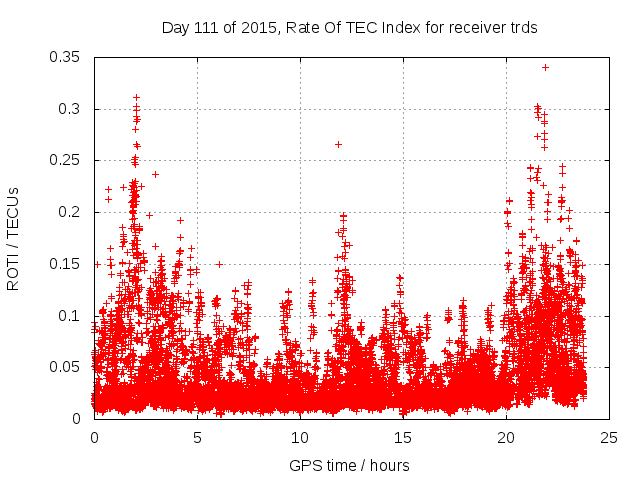 Day 111 of 2015, Rate Of TEC Index for receiver trds

ROTI / TECUs

0.35
0.3
0.25
0.2
0.15
0.1
0.05
0

0
5
10
15
20
25

GPS time / hours